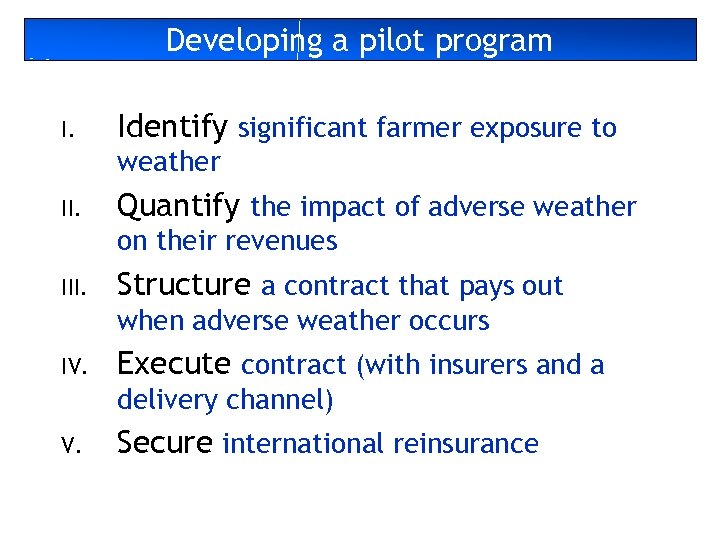 Developing a pilot program

I. Identify significant farmer exposure to weather

II. Quantify the impact of adverse weather on their revenues

III. Structure a contract that pays out when adverse weather occurs

IV. Execute contract (with insurers and a delivery channel)

V. Secure international reinsurance